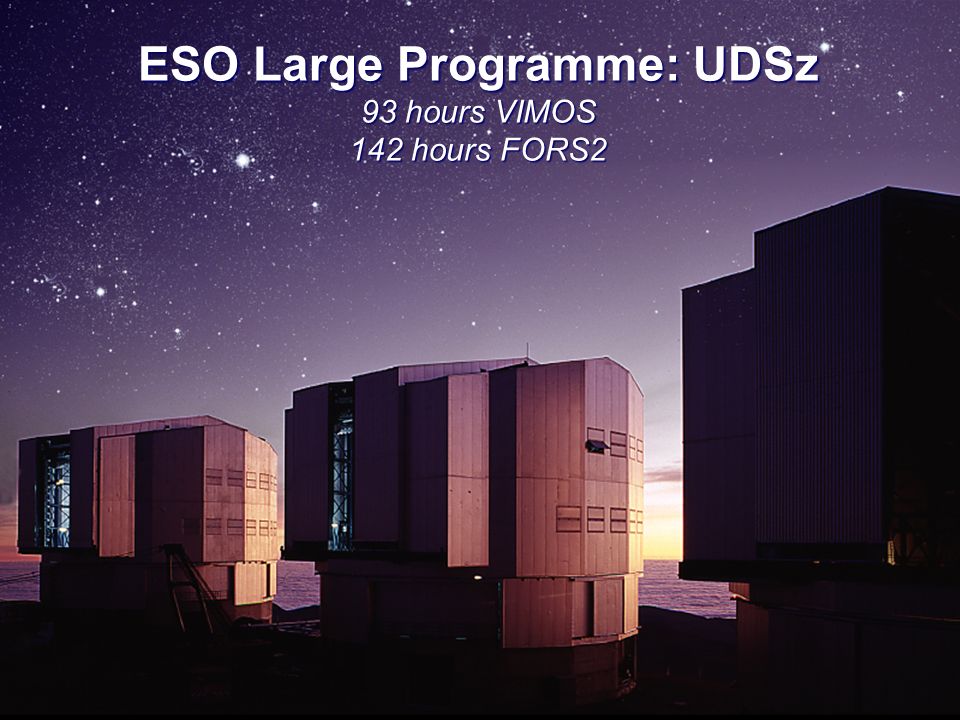 ESO Large Programme: UDSz

93 hours VIMOS
142 hours FORS2